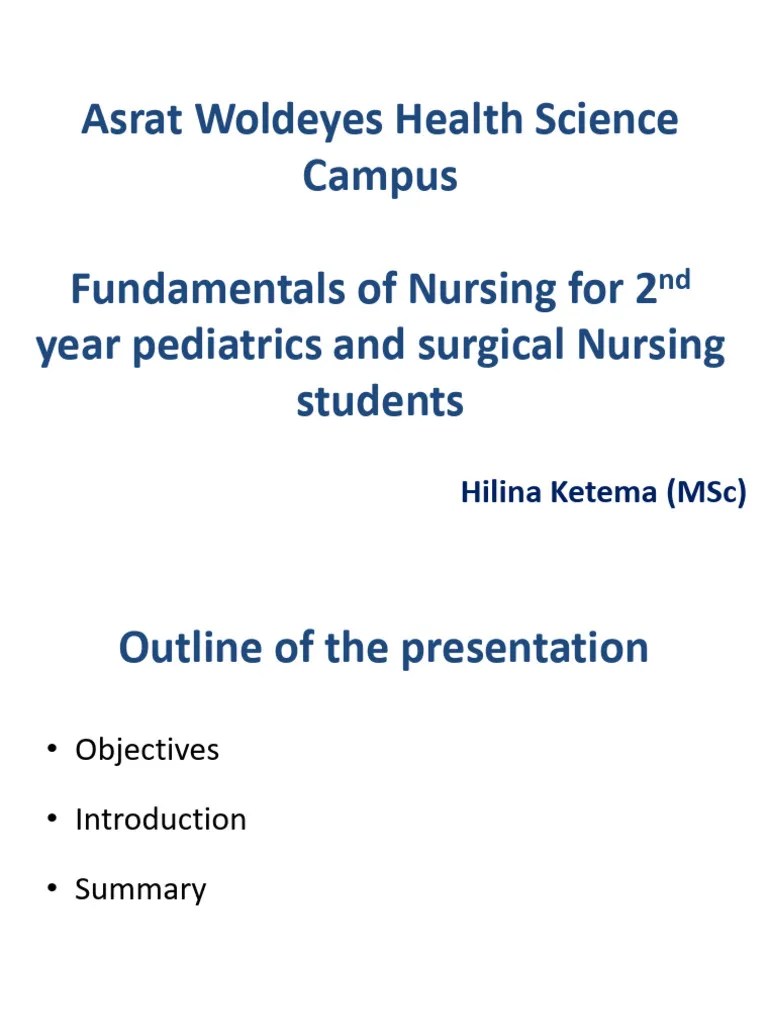 Asrat Woldeyes Health Science Campus

Fundamentals of Nursing for 2$^{nd}$ year pediatrics and surgical Nursing students

Hilina Ketema (MSc)

Outline of the presentation

• Objectives

• Introduction

• Summary